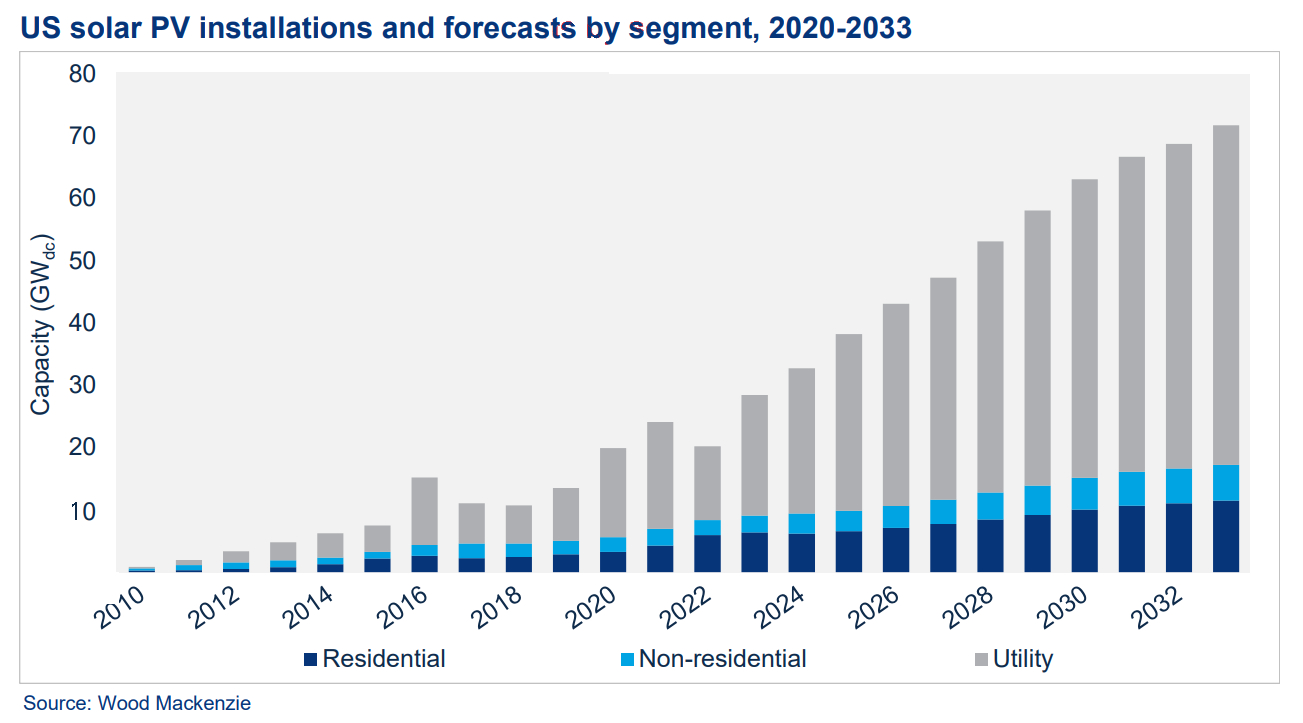 US solar PV installations and forecasts by segment, 2020-2033

80
70
60
50
40
30
20
10

Capacity ($GW_{dc}$)

2010 2012 2014 2016 2018 2020 2022 2024 2026 2028 2030 2032

Residential
Non-residential
Utility

Source: Wood Mackenzie